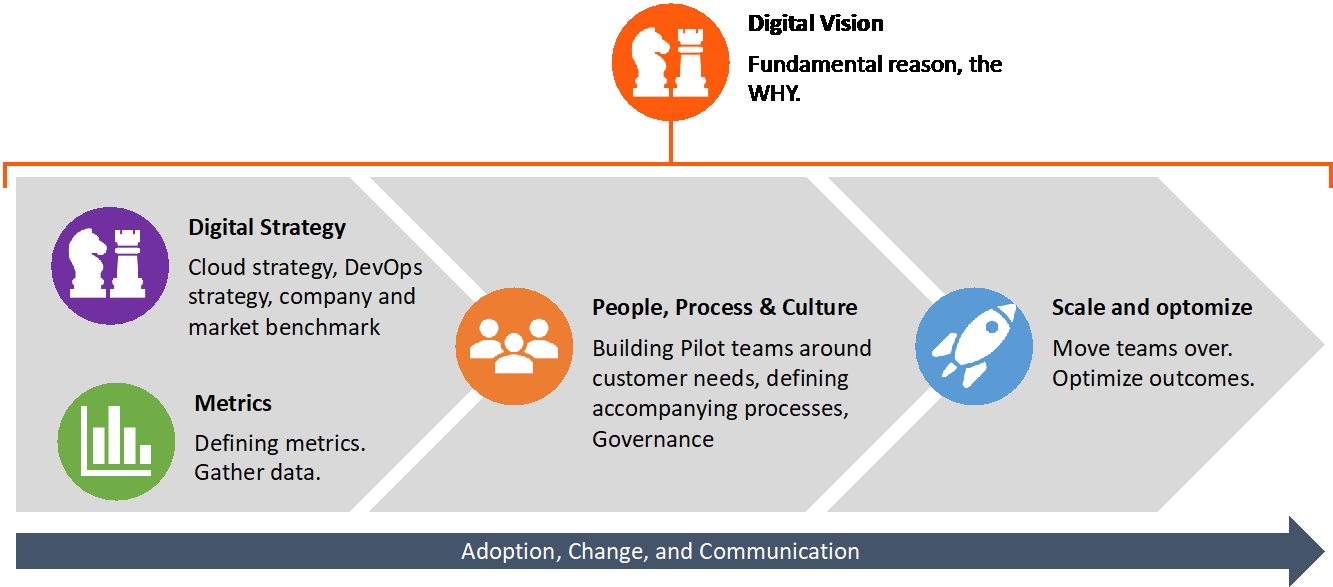 Digital Vision

Fundamental reason, the WHY.

Digital Strategy

Cloud strategy, DevOps strategy, company and market benchmark

Metrics

Defining metrics. Gather data.

People, Process & Culture

Building Pilot teams around customer needs, defining accompanying processes, Governance

Scale and optomize

Move teams over. Optimize outcomes.

Adoption, Change, and Communication